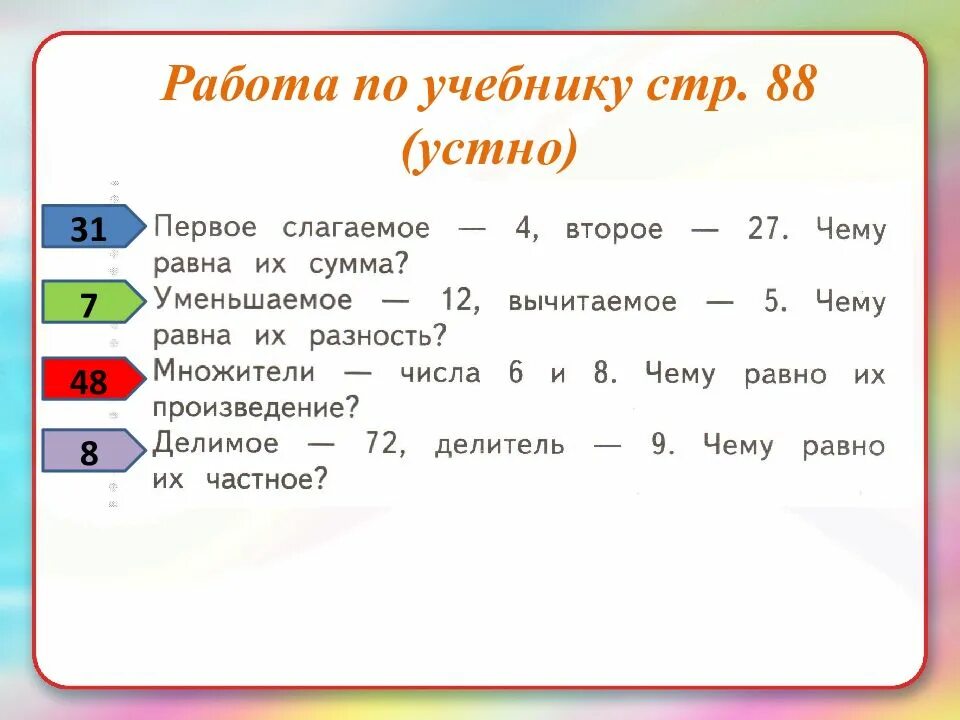 Работа по учебнику стр. 88 (устно)

31 Первое слагаемое — 4, второе — 27. Чему равна их сумма?

7 Уменьшаемое — 12, вычитаемое — 5. Чему равна их разность?

48 Множители — числа 6 и 8. Чему равно их произведение?

8 Делимое — 72, делитель — 9. Чему равно их частное?